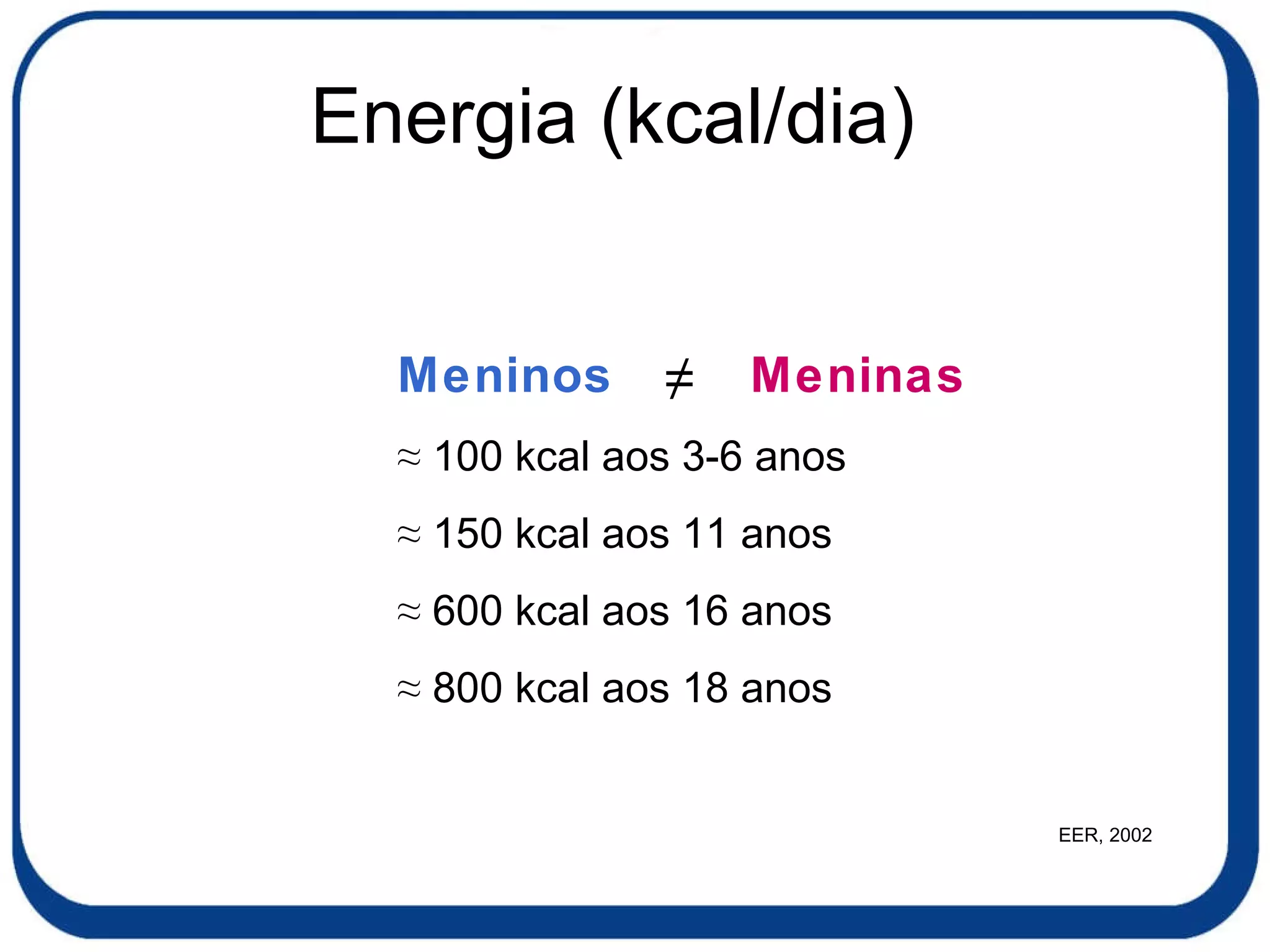 Energia (kcal/dia)

Meninos $\neq$ Meninas

$\approx$ 100 kcal aos 3-6 anos

$\approx$ 150 kcal aos 11 anos

$\approx$ 600 kcal aos 16 anos

$\approx$ 800 kcal aos 18 anos

EER, 2002